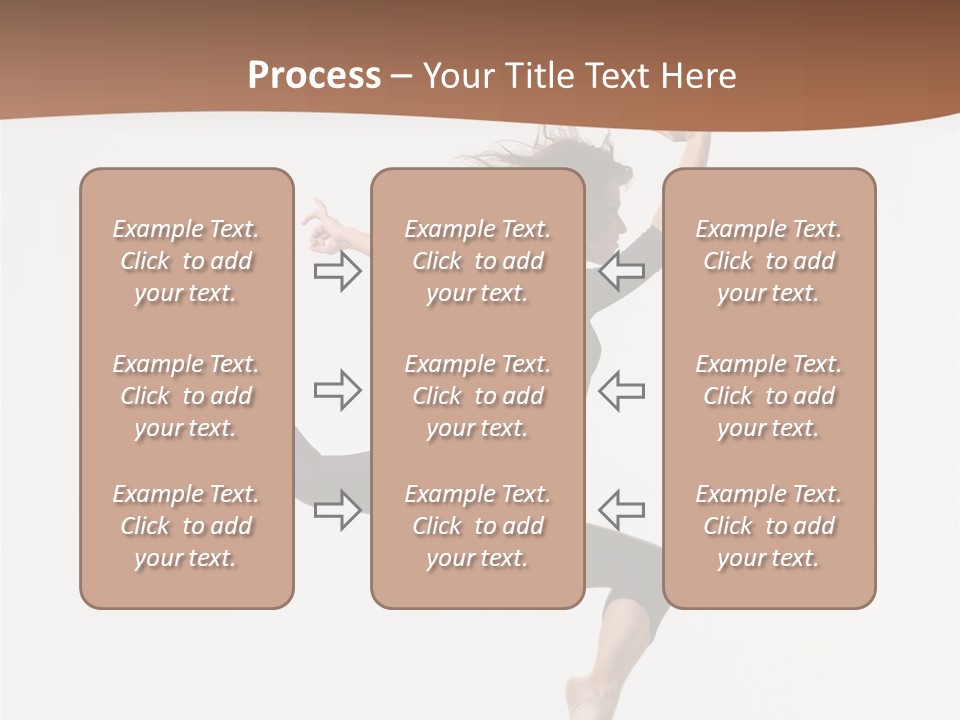 Process – Your Title Text Here

Example Text. Click to add your text.

Example Text. Click to add your text.

Example Text. Click to add your text.

Example Text. Click to add your text.

Example Text. Click to add your text.

Example Text. Click to add your text.

Example Text. Click to add your text.

Example Text. Click to add your text.

Example Text. Click to add your text.